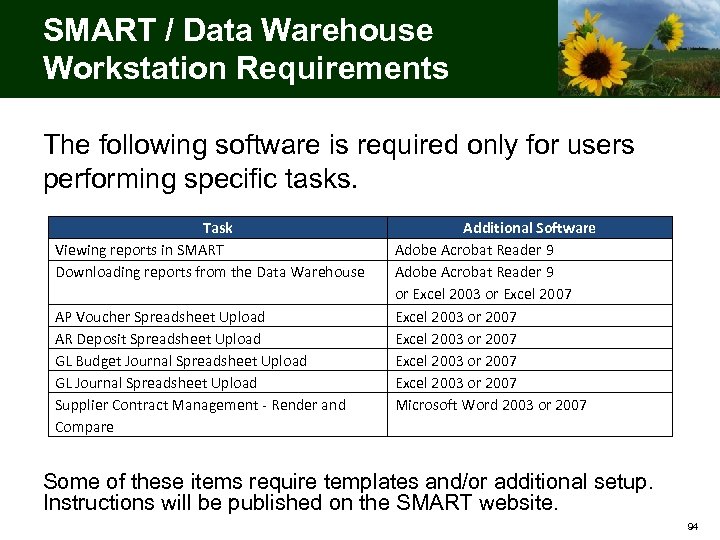 SMART / Data Warehouse Workstation Requirements

The following software is required only for users performing specific tasks.

| Task | Additional Software |
|---|---|
| Viewing reports in SMART | Adobe Acrobat Reader 9 |
| Downloading reports from the Data Warehouse | Adobe Acrobat Reader 9 or Excel 2003 or Excel 2007 |
| AP Voucher Spreadsheet Upload | Excel 2003 or 2007 |
| AR Deposit Spreadsheet Upload | Excel 2003 or 2007 |
| GL Budget Journal Spreadsheet Upload | Excel 2003 or 2007 |
| GL Journal Spreadsheet Upload | Excel 2003 or 2007 |
| Supplier Contract Management - Render and Compare | Microsoft Word 2003 or 2007 |

Some of these items require templates and/or additional setup. Instructions will be published on the SMART website.

94